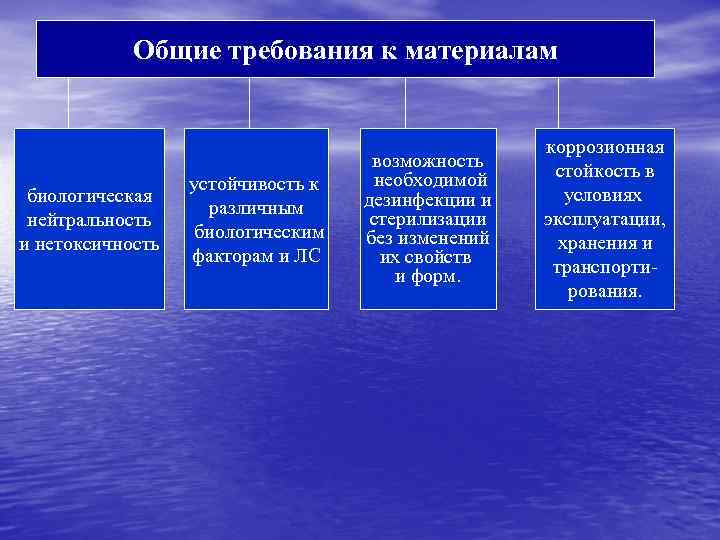 Общие требования к материалам

биологическая нейтральность и нетоксичность

устойчивость к различным биологическим факторам и ЛС

возможность необходимой дезинфекции и стерилизации без изменений их свойств и форм.

коррозионная стойкость в условиях эксплуатации, хранения и транспортирования.